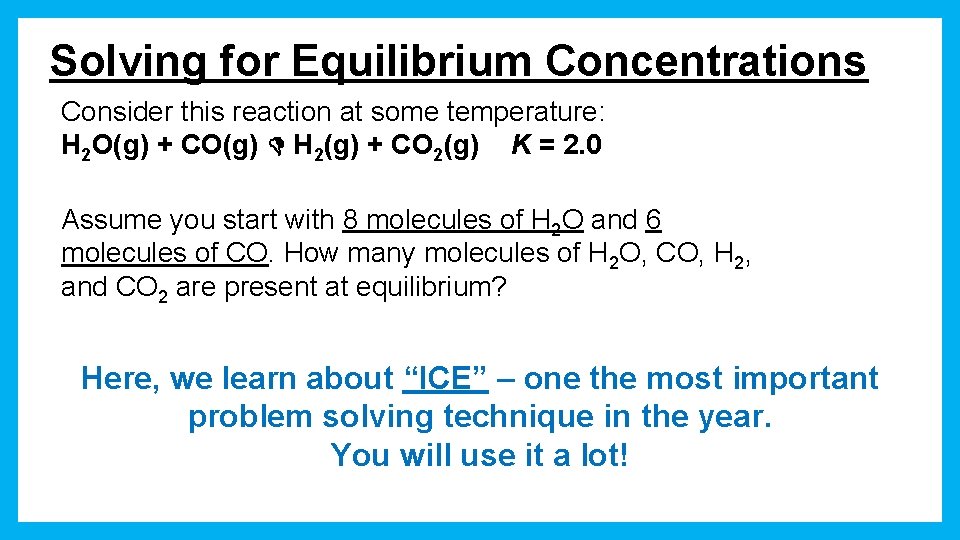 Solving for Equilibrium Concentrations

Consider this reaction at some temperature:
$H_2O(g) + CO(g) \rightleftharpoons H_2(g) + CO_2(g)$ $K = 2.0$

Assume you start with 8 molecules of $H_2O$ and 6 molecules of CO. How many molecules of $H_2O$, CO, $H_2$, and $CO_2$ are present at equilibrium?

Here, we learn about "ICE" – one the most important problem solving technique in the year.
You will use it a lot!